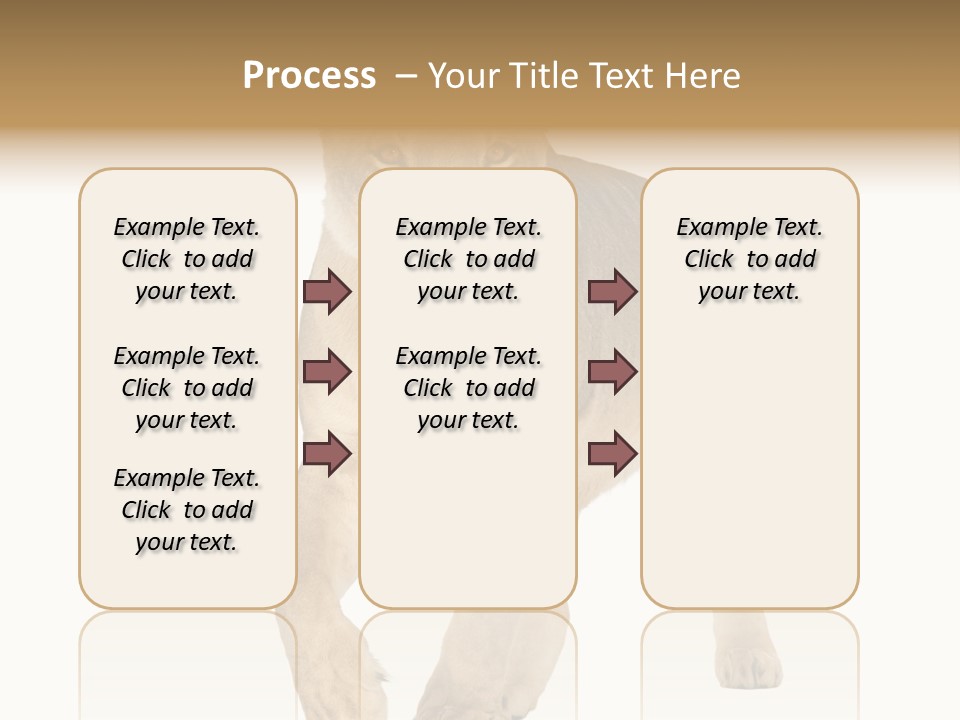 Process – Your Title Text Here

Example Text. Click to add your text.

Example Text. Click to add your text.

Example Text. Click to add your text.

Example Text. Click to add your text.

Example Text. Click to add your text.

Example Text. Click to add your text.